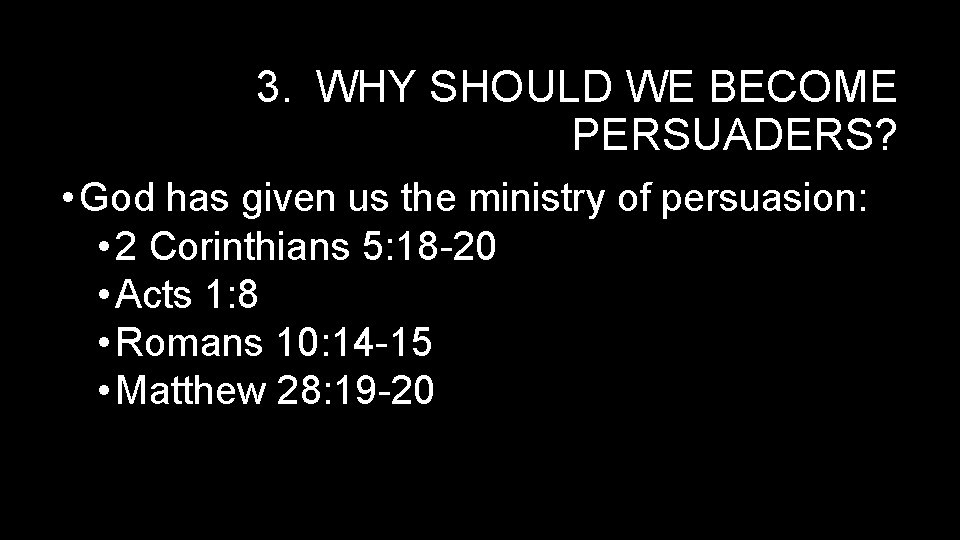 3. WHY SHOULD WE BECOME PERSUADERS?

• God has given us the ministry of persuasion:
• 2 Corinthians 5:18-20
• Acts 1:8
• Romans 10:14-15
• Matthew 28:19-20